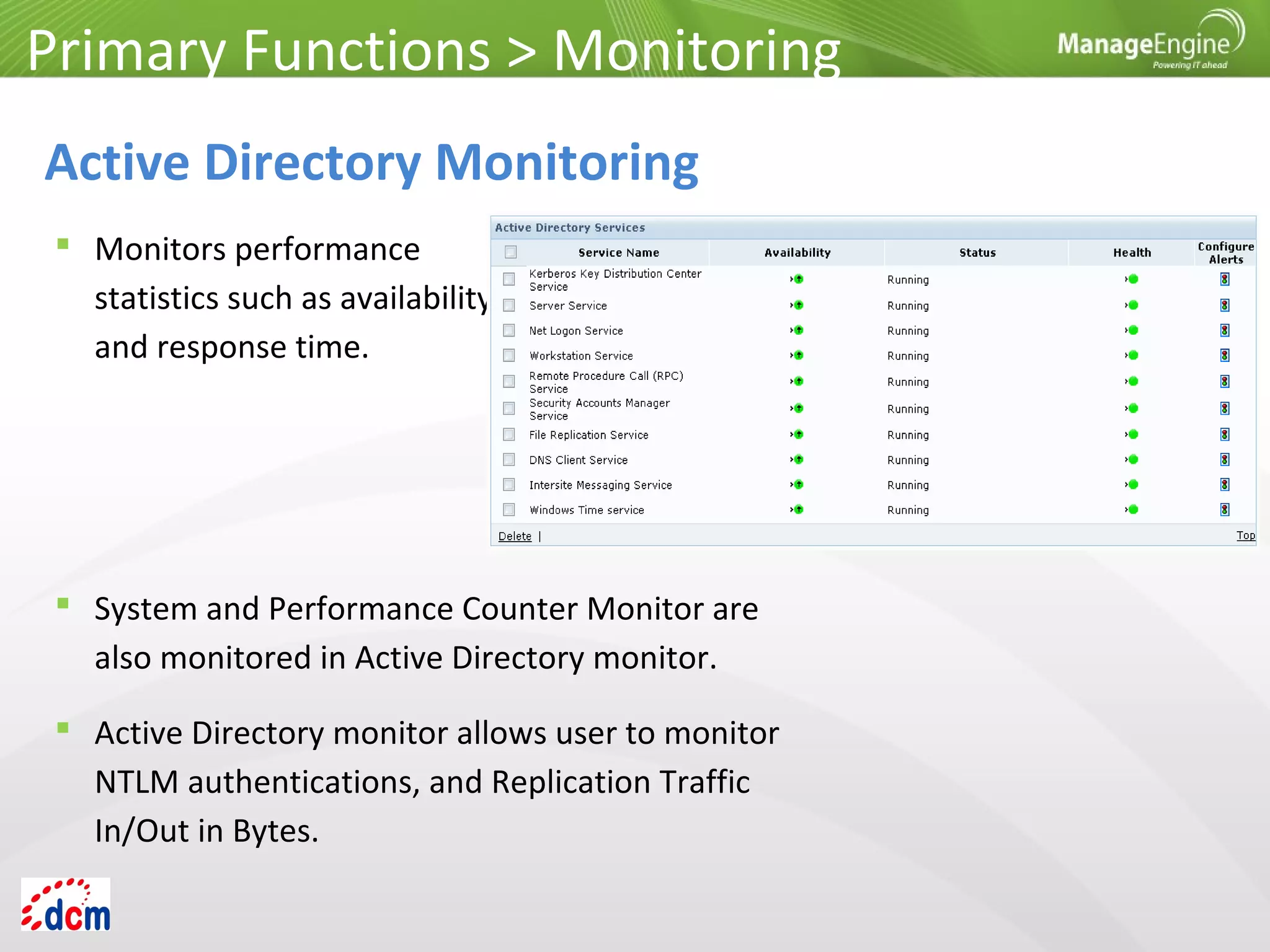 Primary Functions > Monitoring

ManageEngine
Powering IT ahead

Active Directory Monitoring

Monitors performance statistics such as availability and response time.

Active Directory Services

| | Service Name | Availability | Status | Health | Configure Alerts |
|---|---|---|---|---|---|
| | Kerberos Key Distribution Center Service | | Running | | |
| | Server Service | | Running | | |
| | Net Logon Service | | Running | | |
| | Workstation Service | | Running | | |
| | Remote Procedure Call (RPC) Service | | Running | | |
| | Security Accounts Manager Service | | Running | | |
| | File Replication Service | | Running | | |
| | DNS Client Service | | Running | | |
| | Intersite Messaging Service | | Running | | |
| | Windows Time service | | Running | | |

Delete |
Top

System and Performance Counter Monitor are also monitored in Active Directory monitor.

Active Directory monitor allows user to monitor NTLM authentications, and Replication Traffic In/Out in Bytes.

dcm